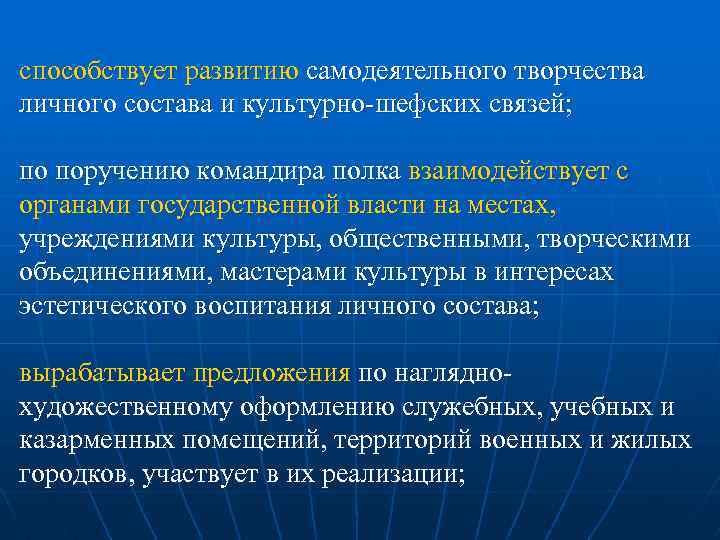 способствует развитию самодеятельного творчества личного состава и культурно-шефских связей;

по поручению командира полка взаимодействует с органами государственной власти на местах, учреждениями культуры, общественными, творческими объединениями, мастерами культуры в интересах эстетического воспитания личного состава;

вырабатывает предложения по наглядно-художественному оформлению служебных, учебных и казарменных помещений, территорий военных и жилых городков, участвует в их реализации;